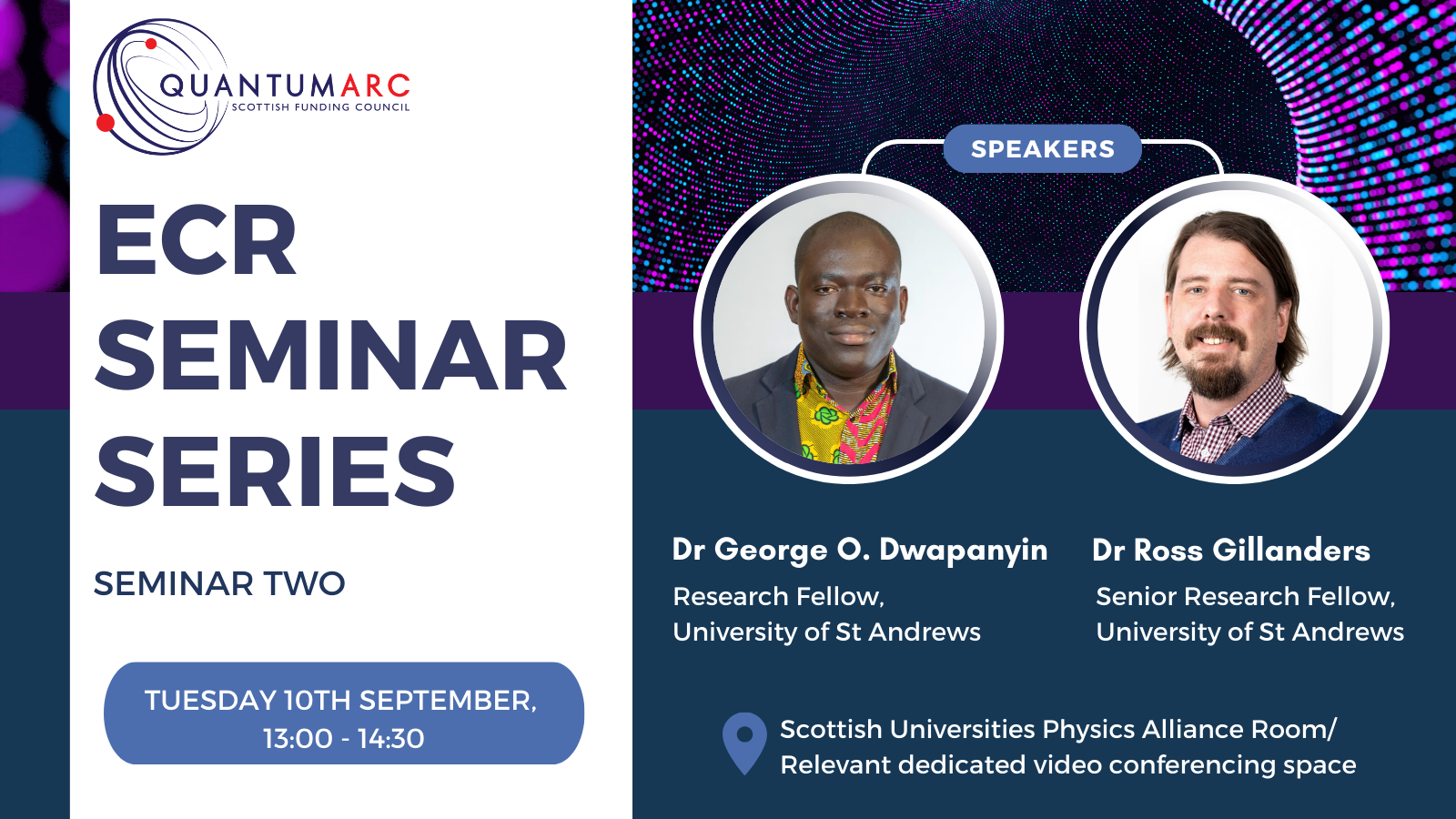 QUANTUMARC
SCOTTISH FUNDING COUNCIL

ECR SEMINAR SERIES

SEMINAR TWO

TUESDAY 10TH SEPTEMBER, 13:00 - 14:30

SPEAKERS

Dr George O. Dwapanyin
Research Fellow, University of St Andrews

Dr Ross Gillanders
Senior Research Fellow, University of St Andrews

Scottish Universities Physics Alliance Room/ Relevant dedicated video conferencing space